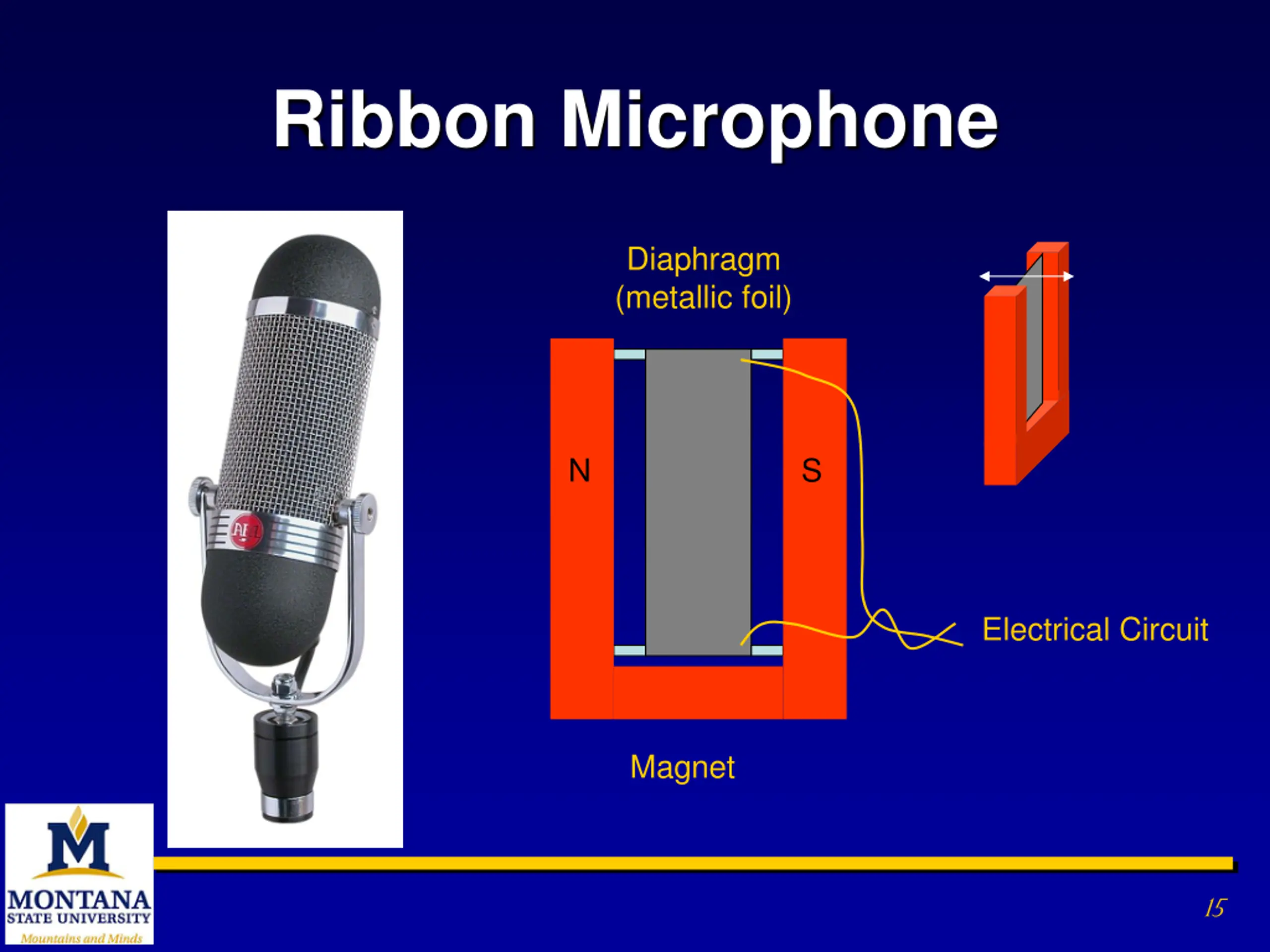 Ribbon Microphone

AEA

Diaphragm
(metallic foil)

N

S

Electrical Circuit

Magnet

M
MONTANA
STATE UNIVERSITY
Mountains and Minds

15